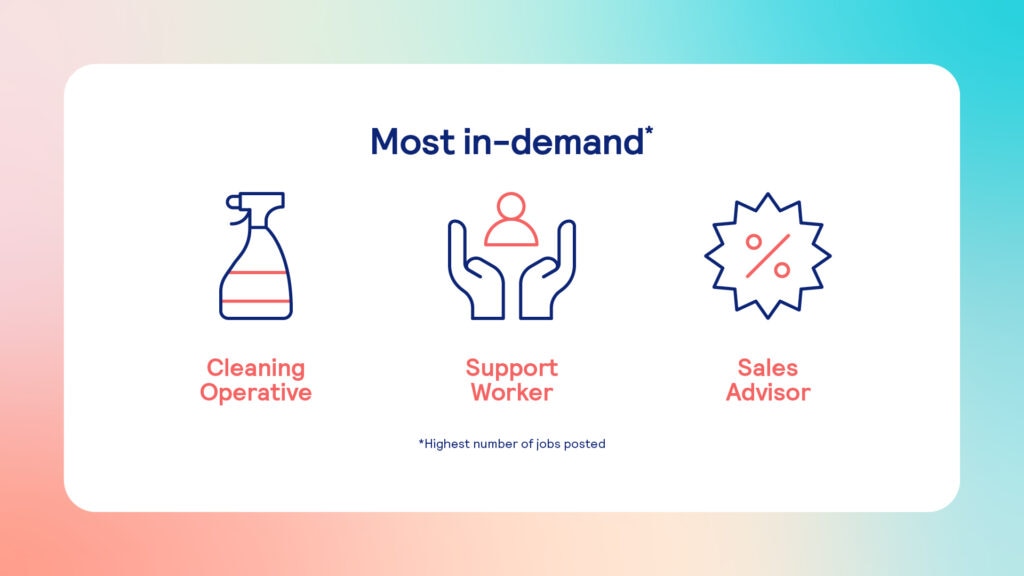 Most in-demand*

%

Cleaning Operative

Support Worker

Sales Advisor

*Highest number of jobs posted